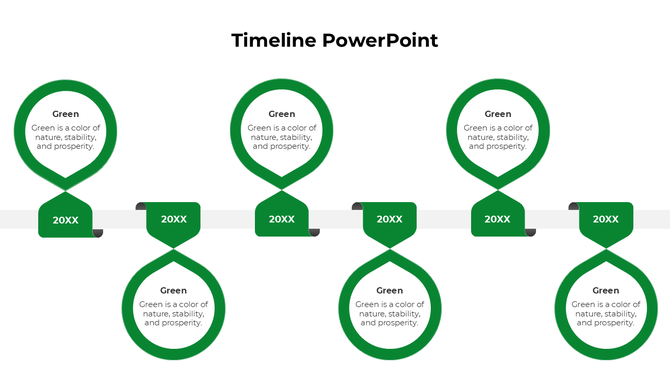 Timeline PowerPoint

Green
Green is a color of nature, stability, and prosperity.

20XX

20XX

Green
Green is a color of nature, stability, and prosperity.

Green
Green is a color of nature, stability, and prosperity.

20XX

20XX

Green
Green is a color of nature, stability, and prosperity.

Green
Green is a color of nature, stability, and prosperity.

20XX

20XX

Green
Green is a color of nature, stability, and prosperity.